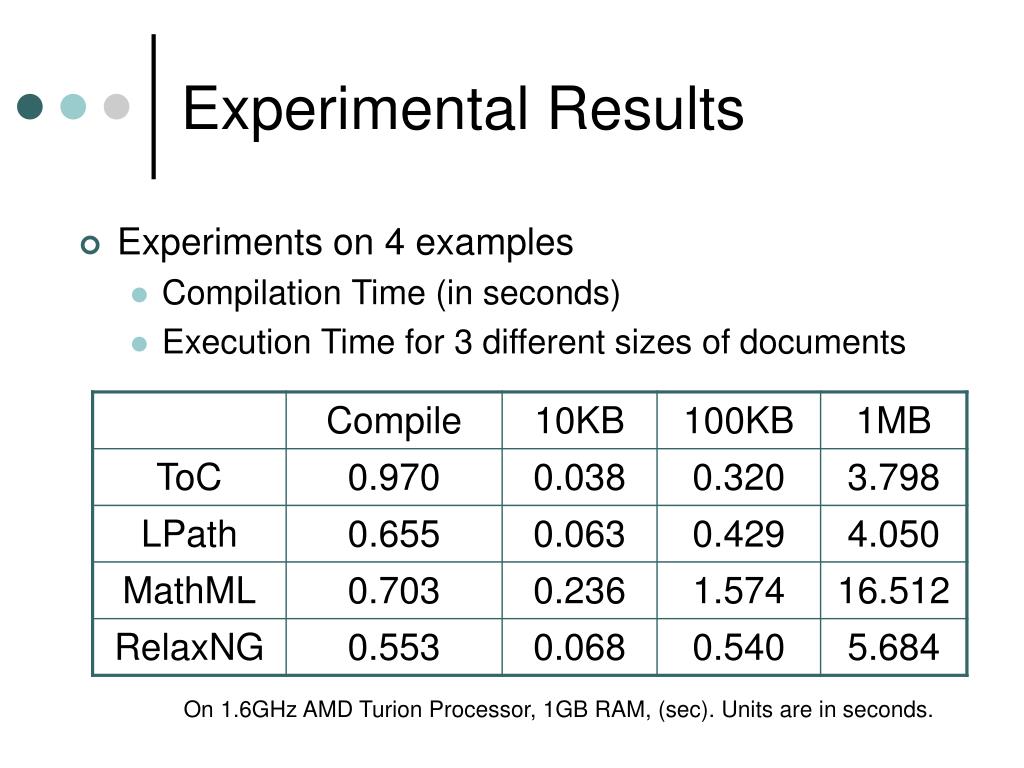 Experimental Results

Experiments on 4 examples
Compilation Time (in seconds)
Execution Time for 3 different sizes of documents

|  | Compile | 10KB | 100KB | 1MB |
|---|---|---|---|---|
| ToC | 0.970 | 0.038 | 0.320 | 3.798 |
| LPath | 0.655 | 0.063 | 0.429 | 4.050 |
| MathML | 0.703 | 0.236 | 1.574 | 16.512 |
| RelaxNG | 0.553 | 0.068 | 0.540 | 5.684 |

On 1.6GHz AMD Turion Processor, 1GB RAM, (sec). Units are in seconds.